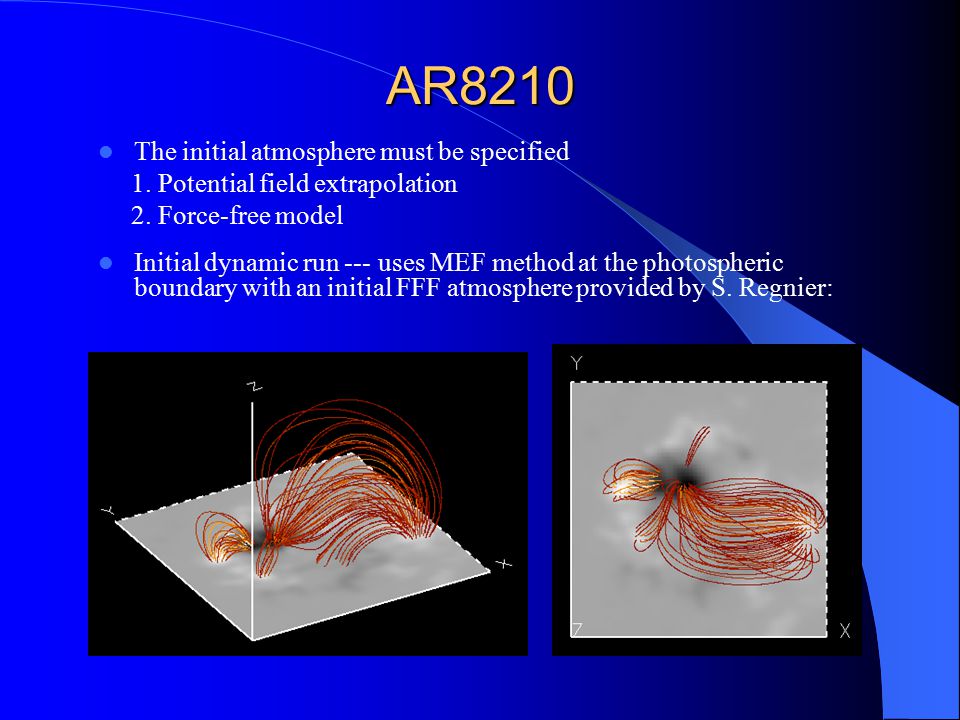 AR8210

The initial atmosphere must be specified
1. Potential field extrapolation
2. Force-free model

Initial dynamic run --- uses MEF method at the photospheric boundary with an initial FFF atmosphere provided by S. Regnier:

Z
Y
X

Y
Z
X